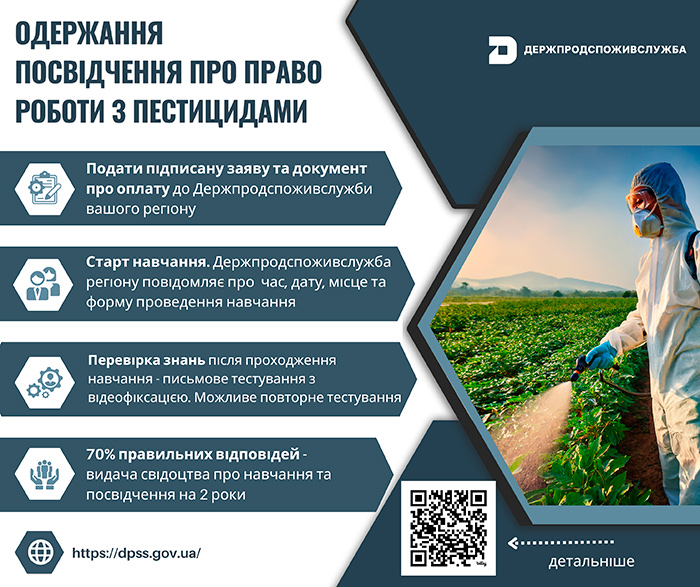 ОДЕРЖАННЯ ПОСВІДЧЕННЯ ПРО ПРАВО РОБОТИ З ПЕСТИЦИДАМИ

ДЕРЖПРОДСПОЖИВСЛУЖБА

Подати підписану заяву та документ про оплату до Держпродспоживслужби вашого регіону

Старт навчання. Держпродспоживслужба регіону повідомляє про час, дату, місце та форму проведення навчання

Перевірка знань після проходження навчання - письмове тестування з відеофіксацією. Можливе повторне тестування

70% правильних відповідей - видача свідоцтва про навчання та посвідчення на 2 роки

https://dpss.gov.ua/

детальніше